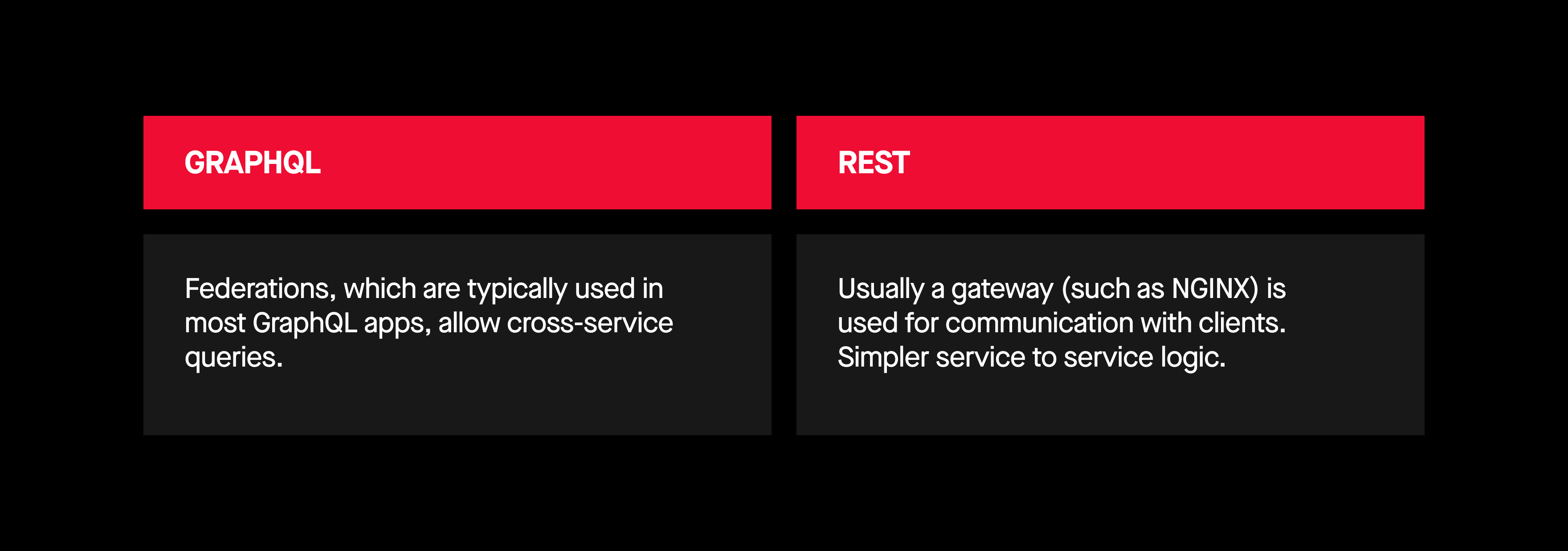 | GRAPHQL | REST |
|---|---|
| Federations, which are typically used in most GraphQL apps, allow cross-service queries. | Usually a gateway (such as NGINX) is used for communication with clients. Simpler service to service logic. |